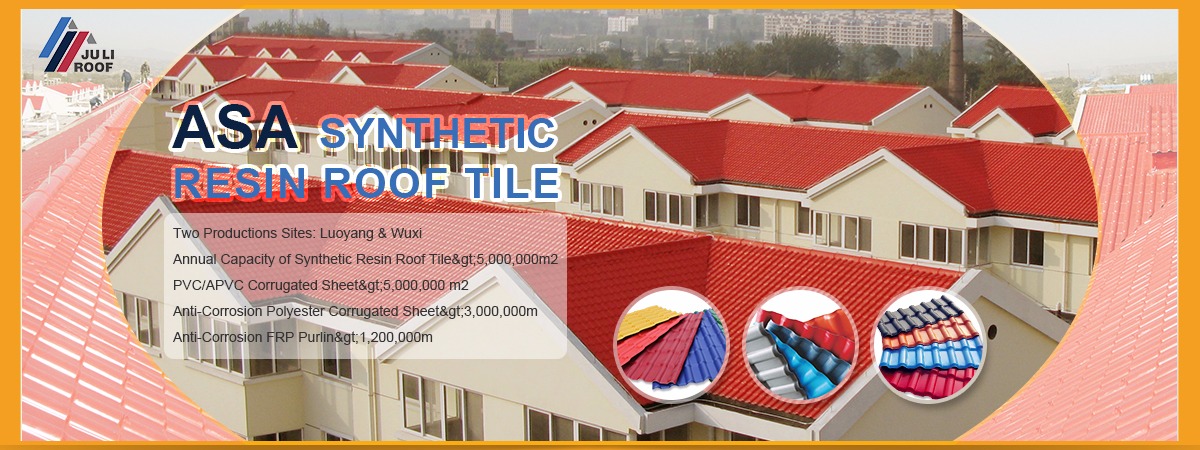 JULI ROOF

ASA SYNTHETIC RESIN ROOF TILE

Two Productions Sites: Luoyang & Wuxi
Annual Capacity of Synthetic Resin Roof Tile&gt;5,000,000m2
PVC/APVC Corrugated Sheet&gt;5,000,000 m2
Anti-Corrosion Polyester Corrugated Sheet&gt;3,000,000m
Anti-Corrosion FRP Purlin&gt;1,200,000m